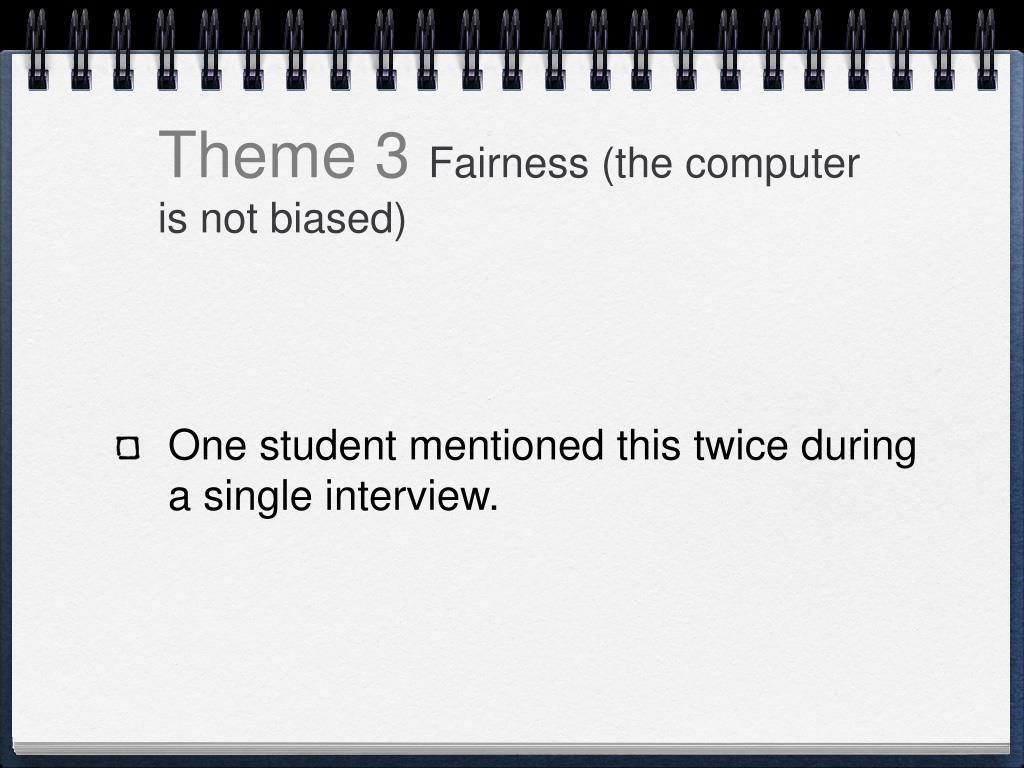 Theme 3 Fairness (the computer is not biased)

One student mentioned this twice during a single interview.